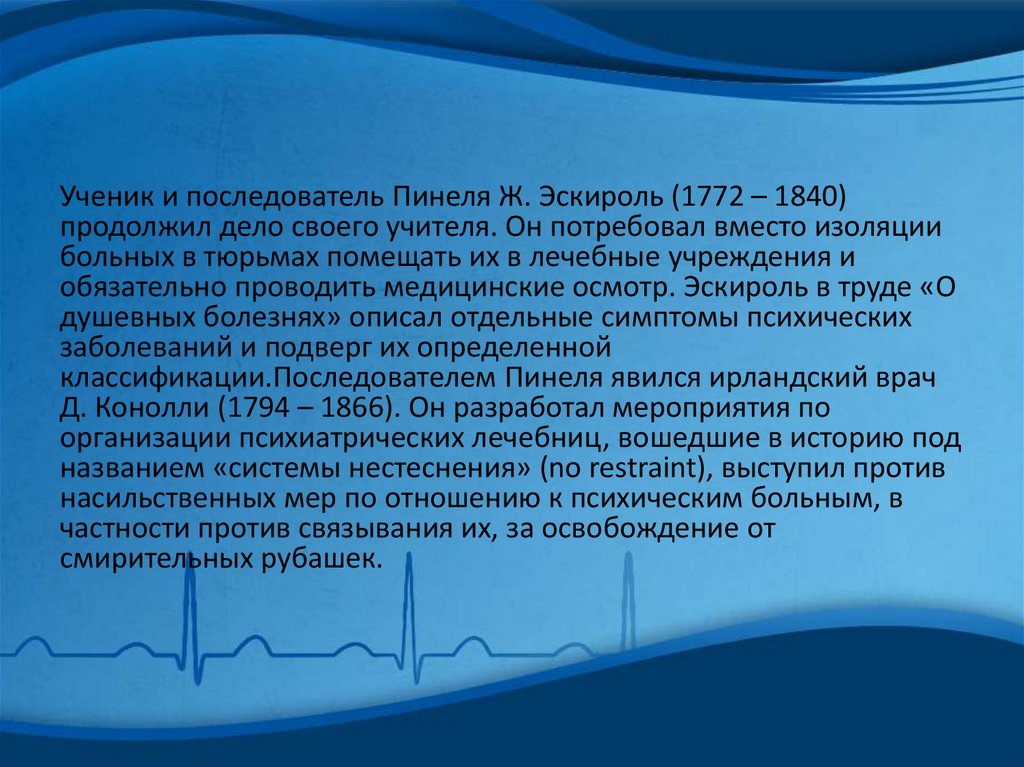 Ученик и последователь Пинеля Ж. Эскироль (1772 – 1840) продолжил дело своего учителя. Он потребовал вместо изоляции больных в тюрьмах помещать их в лечебные учреждения и обязательно проводить медицинские осмотр. Эскироль в труде «О душевных болезнях» описал отдельные симптомы психических заболеваний и подверг их определенной классификации.Последователем Пинеля явился ирландский врач Д. Конолли (1794 – 1866). Он разработал мероприятия по организации психиатрических лечебниц, вошедшие в историю под названием «системы нестеснения» (no restraint), выступил против насильственных мер по отношению к психическим больным, в частности против связывания их, за освобождение от смирительных рубашек.